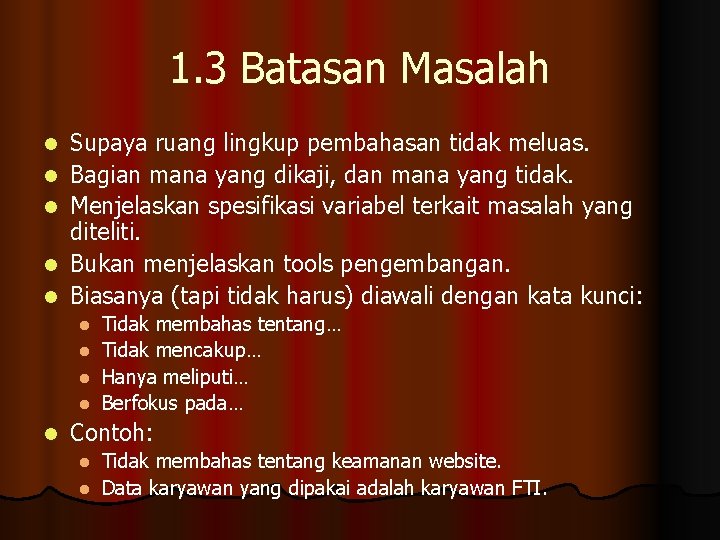 1.3 Batasan Masalah

- Supaya ruang lingkup pembahasan tidak meluas.
- Bagian mana yang dikaji, dan mana yang tidak.
- Menjelaskan spesifikasi variabel terkait masalah yang diteliti.
- Bukan menjelaskan tools pengembangan.
- Biasanya (tapi tidak harus) diawali dengan kata kunci:
  - Tidak membahas tentang…
  - Tidak mencakup…
  - Hanya meliputi…
  - Berfokus pada…
- Contoh:
  - Tidak membahas tentang keamanan website.
  - Data karyawan yang dipakai adalah karyawan FTI.